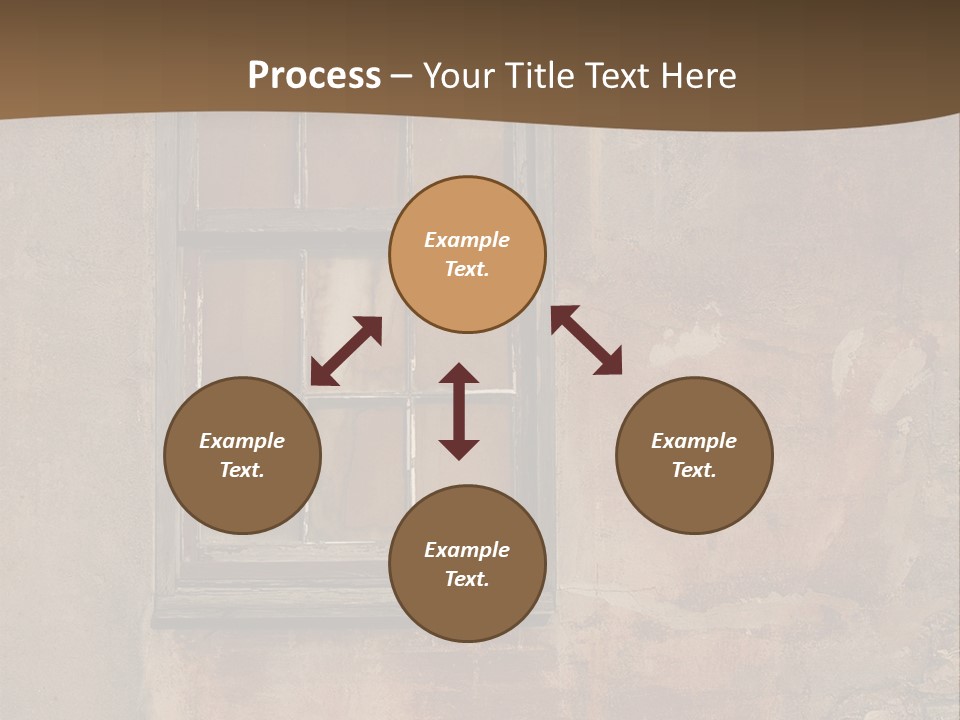 Process – Your Title Text Here

Example Text.

Example Text.

Example Text.

Example Text.